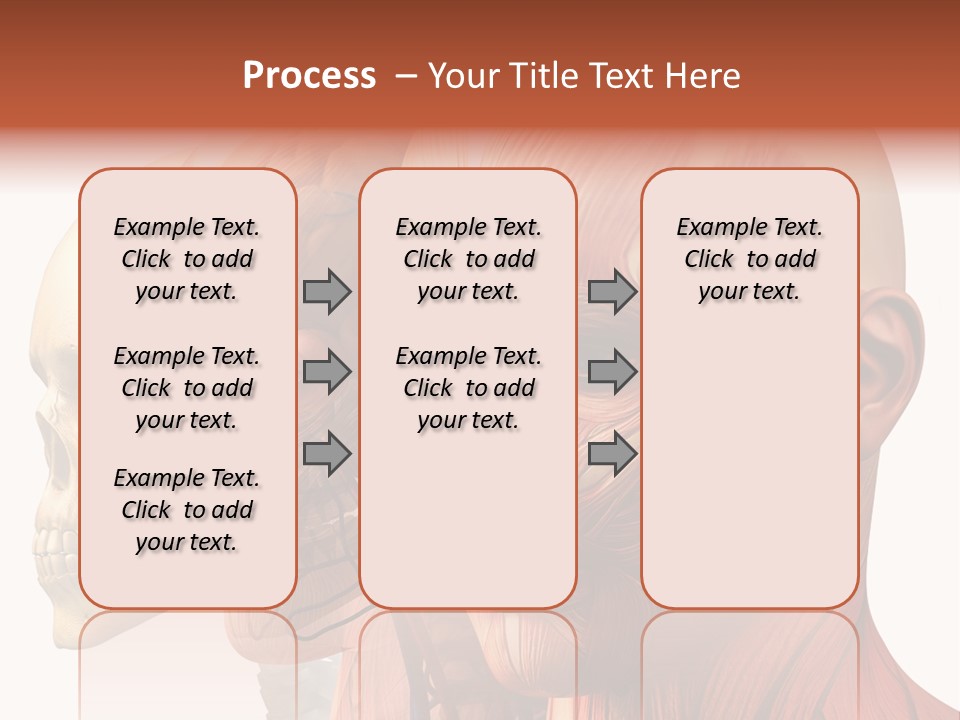 Process – Your Title Text Here

Example Text. Click to add your text.

Example Text. Click to add your text.

Example Text. Click to add your text.

Example Text. Click to add your text.

Example Text. Click to add your text.

Example Text. Click to add your text.